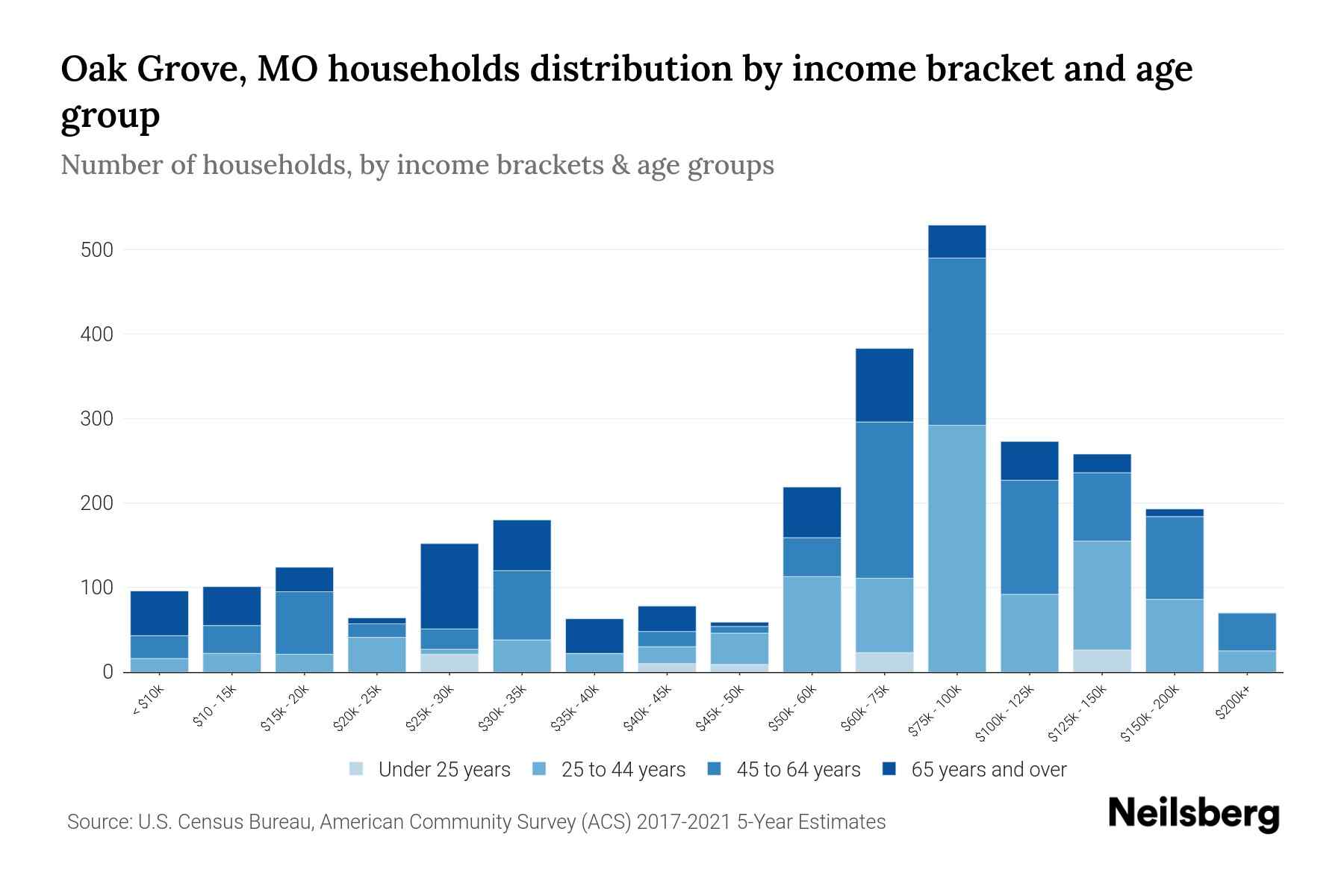 Oak Grove, MO households distribution by income bracket and age group

Number of households, by income brackets & age groups

500
400
300
200
100
0

< $10k
$10 - 15k
$15k - 20k
$20k - 25k
$25k - 30k
$30k - 35k
$35k - 40k
$40k - 45k
$45k - 50k
$50k - 60k
$60k - 75k
$75k - 100k
$100k - 125k
$125k - 150k
$150k - 200k
$200k+

Under 25 years
25 to 44 years
45 to 64 years
65 years and over

Source: U.S. Census Bureau, American Community Survey (ACS) 2017-2021 5-Year Estimates

Neilsberg